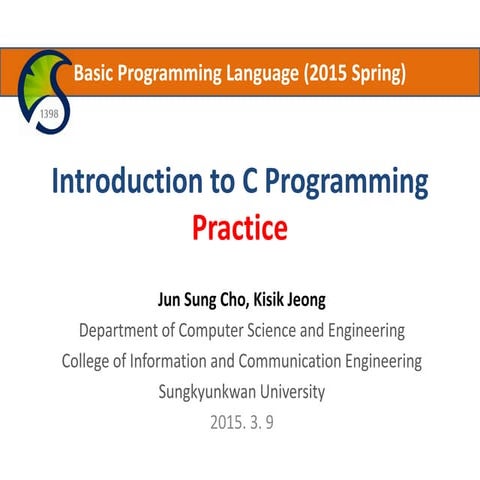 1398

Basic Programming Language (2015 Spring)

Introduction to C Programming
Practice

Jun Sung Cho, Kisik Jeong
Department of Computer Science and Engineering
College of Information and Communication Engineering
Sungkyunkwan University
2015. 3. 9